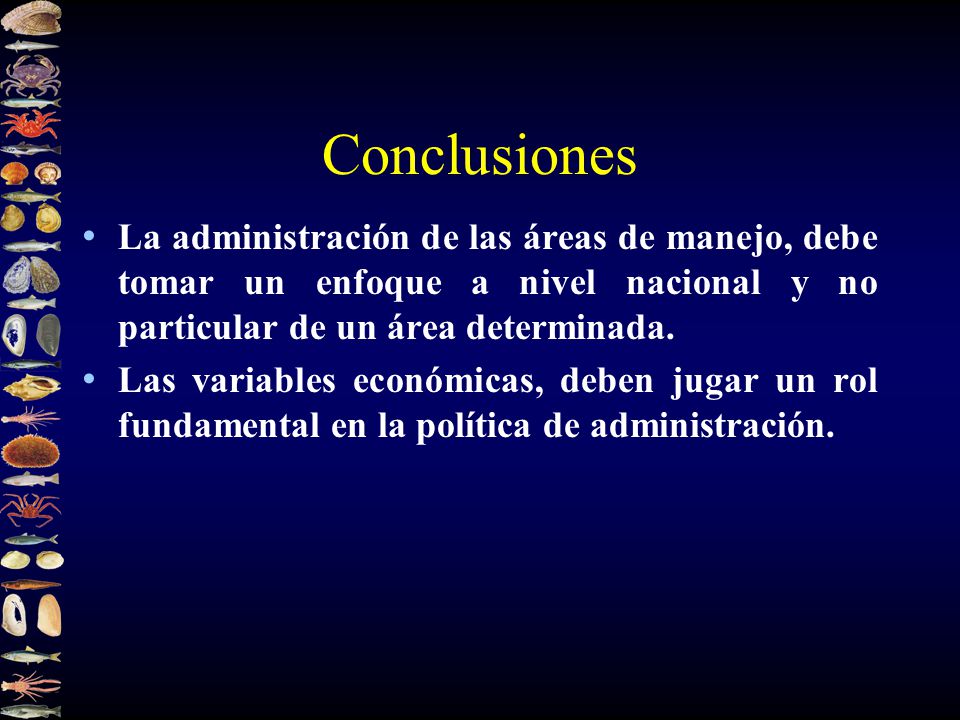 Conclusiones

• La administración de las áreas de manejo, debe tomar un enfoque a nivel nacional y no particular de un área determinada.

• Las variables económicas, deben jugar un rol fundamental en la política de administración.